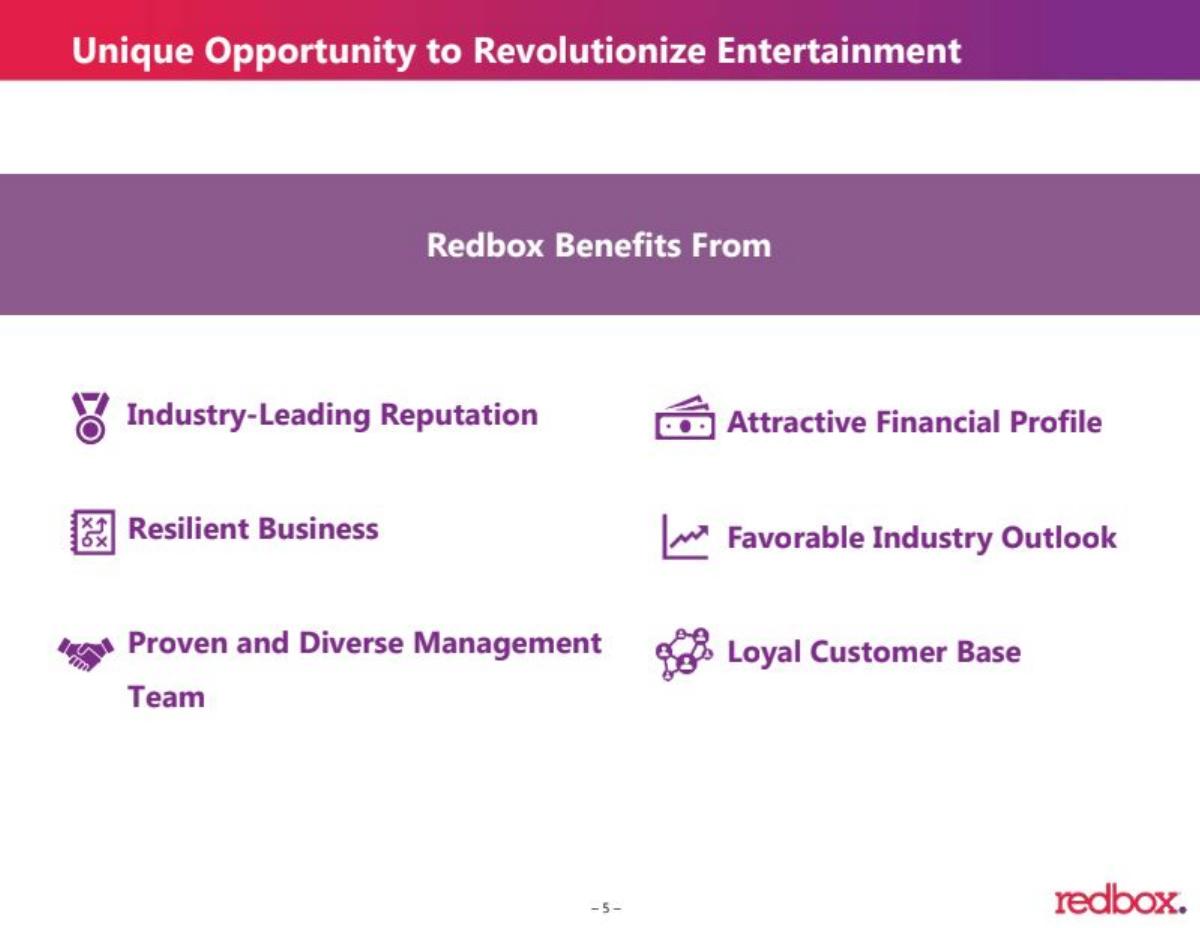 Unique Opportunity to Revolutionize Entertainment

Redbox Benefits From

Industry-Leading Reputation

Resilient Business

Proven and Diverse Management Team

Attractive Financial Profile

Favorable Industry Outlook

Loyal Customer Base

– 5 –

redbox.